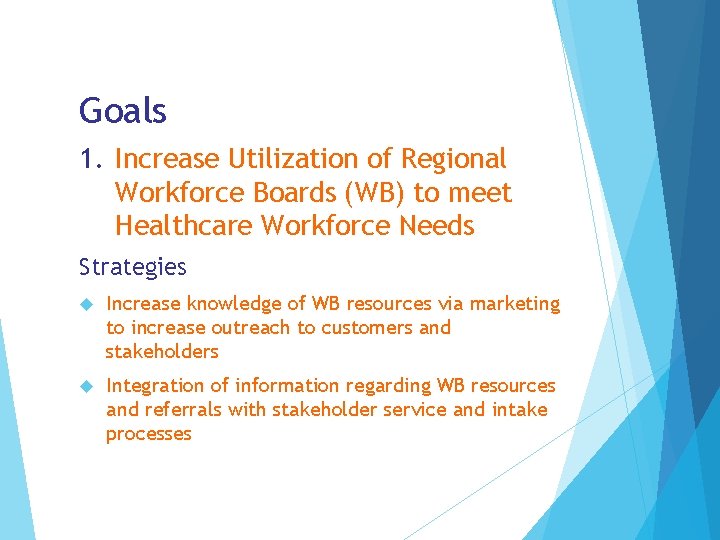 Goals

1. Increase Utilization of Regional Workforce Boards (WB) to meet Healthcare Workforce Needs

Strategies

Increase knowledge of WB resources via marketing to increase outreach to customers and stakeholders

Integration of information regarding WB resources and referrals with stakeholder service and intake processes